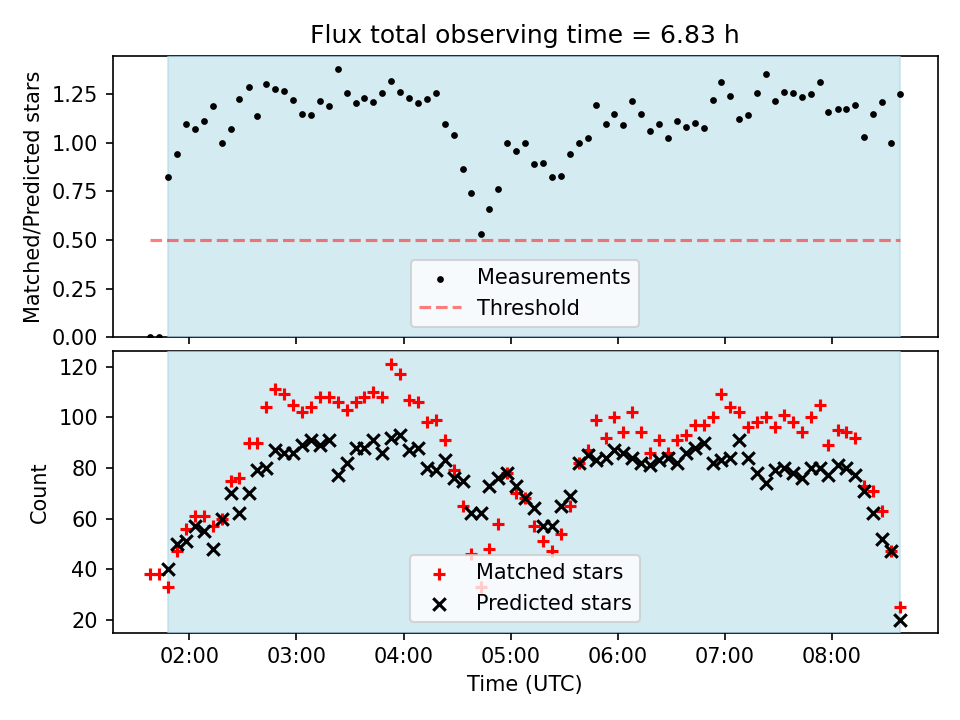 Flux total observing time = 6.83 h

Matched/Predicted stars

1.25
1.00
0.75
0.50
0.25
0.00

Measurements
Threshold

Count

120
100
80
60
40
20

Matched stars
Predicted stars

02:00 03:00 04:00 05:00 06:00 07:00 08:00

Time (UTC)